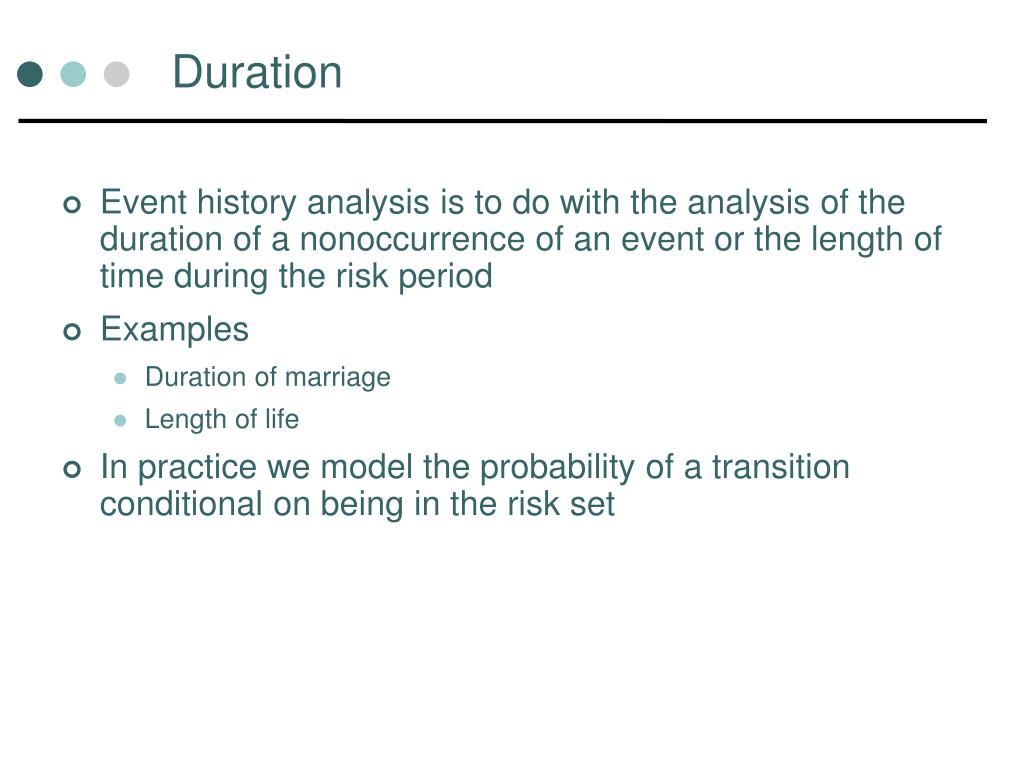 Duration

Event history analysis is to do with the analysis of the duration of a nonoccurrence of an event or the length of time during the risk period

Examples

Duration of marriage

Length of life

In practice we model the probability of a transition conditional on being in the risk set